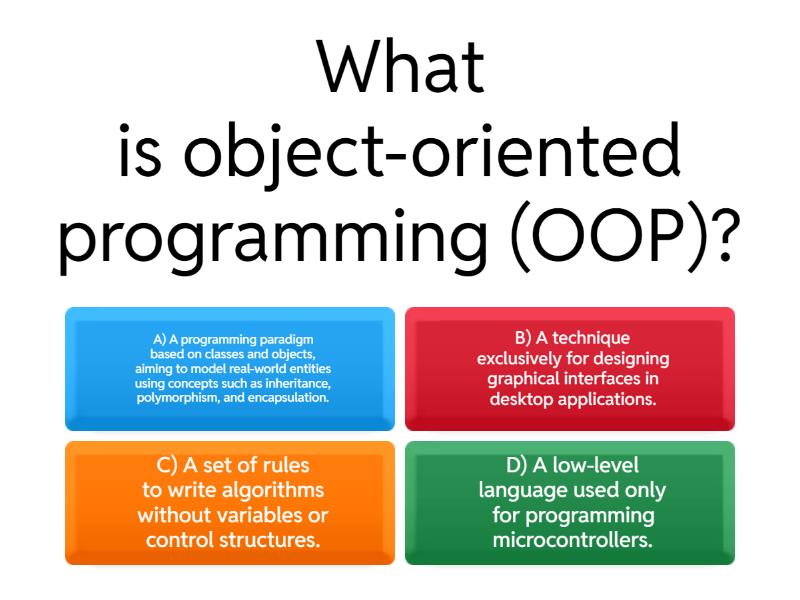 What is object-oriented programming (OOP)?

A) A programming paradigm based on classes and objects, aiming to model real-world entities using concepts such as inheritance, polymorphism, and encapsulation.

B) A technique exclusively for designing graphical interfaces in desktop applications.

C) A set of rules to write algorithms without variables or control structures.

D) A low-level language used only for programming microcontrollers.